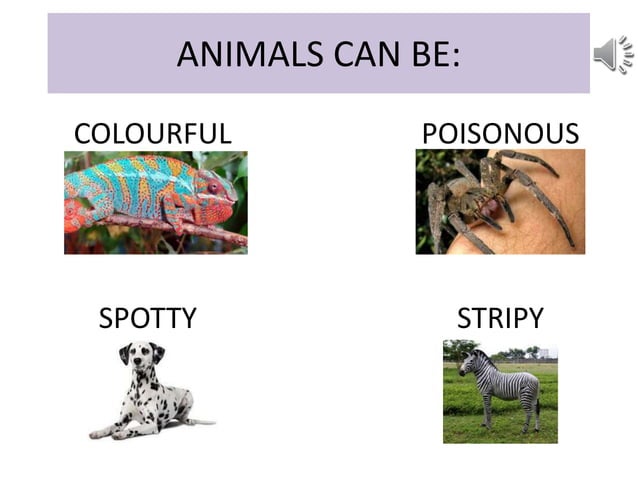 ANIMALS CAN BE:

COLOURFUL

POISONOUS

SPOTTY

STRIPY